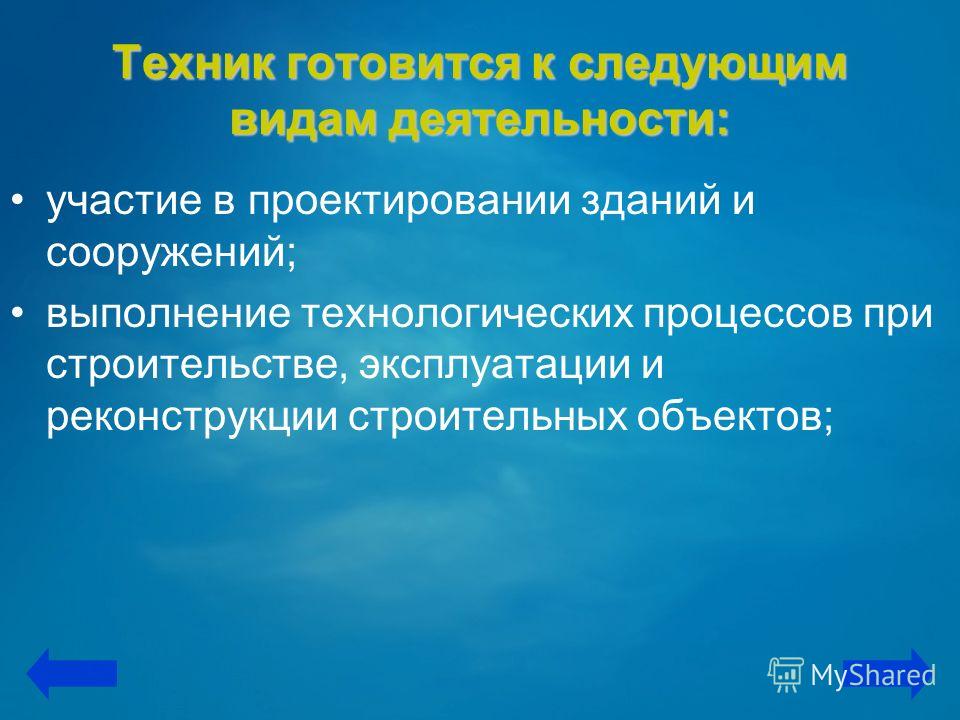 Техник готовится к следующим видам деятельности:

• участие в проектировании зданий и сооружений;

• выполнение технологических процессов при строительстве, эксплуатации и реконструкции строительных объектов;

MyShared